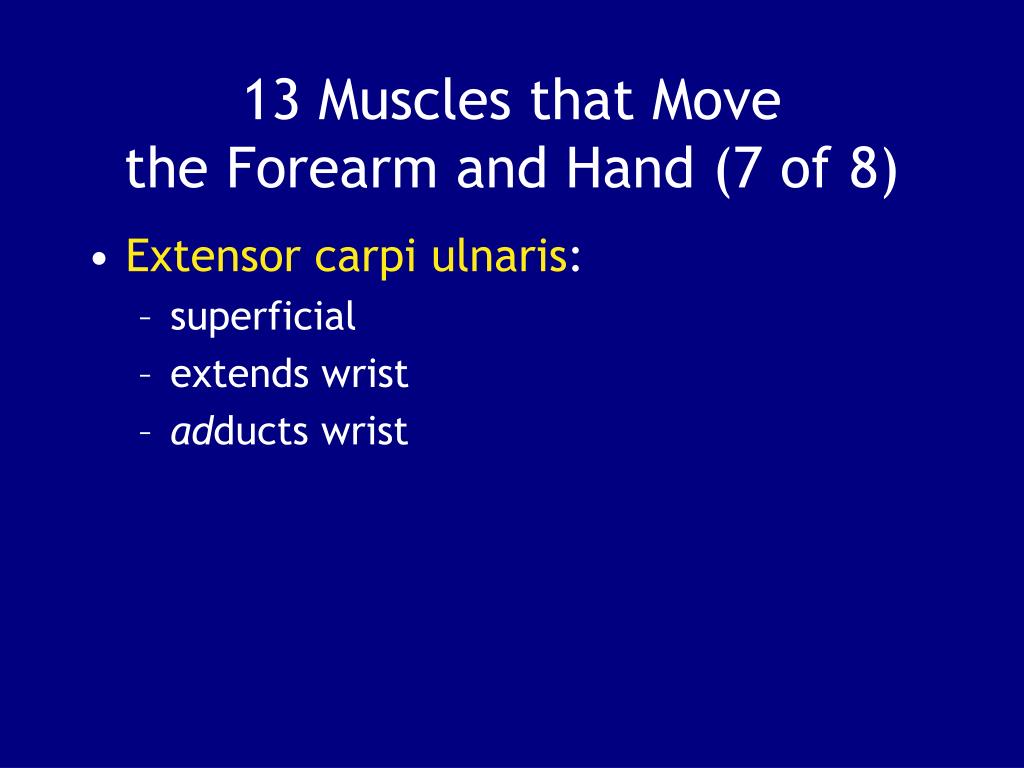 13 Muscles that Move the Forearm and Hand (7 of 8)

• Extensor carpi ulnaris:
– superficial
– extends wrist
– adducts wrist